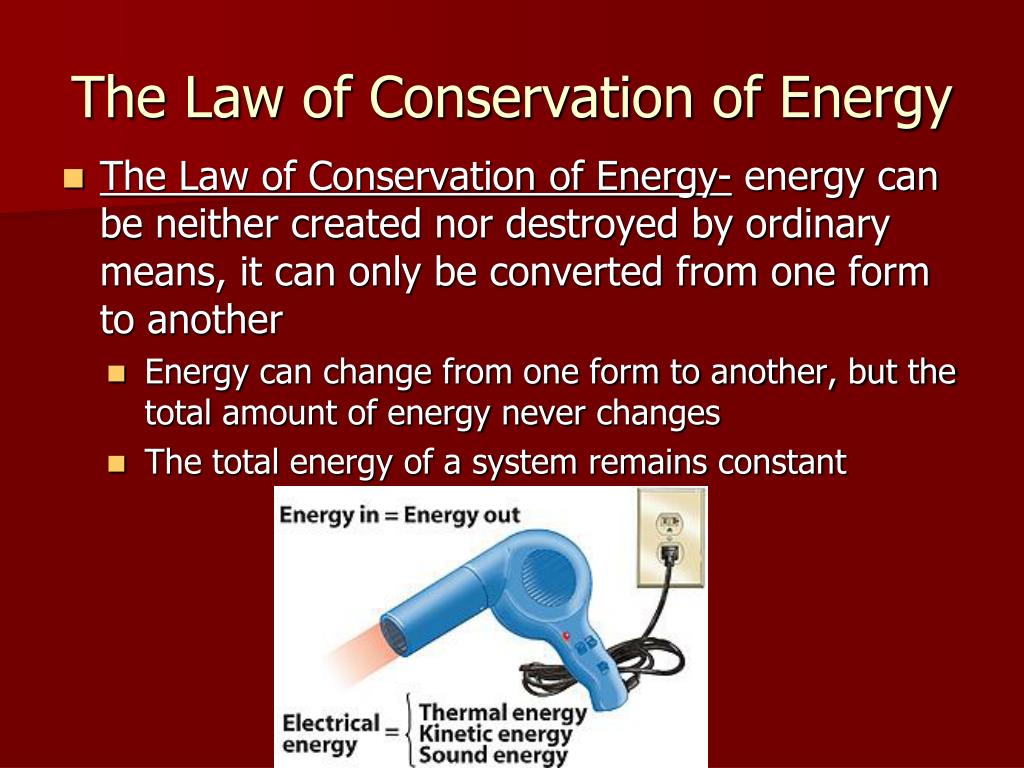 The Law of Conservation of Energy

The Law of Conservation of Energy- energy can be neither created nor destroyed by ordinary means, it can only be converted from one form to another

Energy can change from one form to another, but the total amount of energy never changes

The total energy of a system remains constant

Energy in = Energy out

Electrical energy = Thermal energy
Kinetic energy
Sound energy